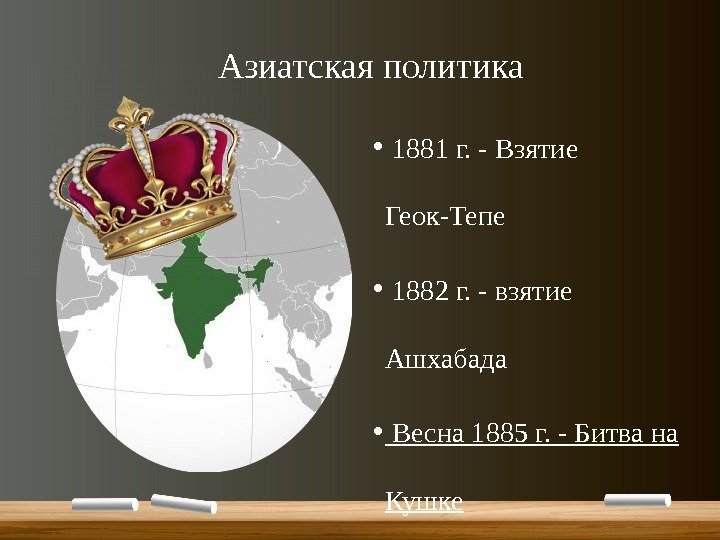 Азиатская политика

• 1881 г. - Взятие Геок-Тепе

• 1882 г. - взятие Ашхабада

• Весна 1885 г. - Битва на Кушке